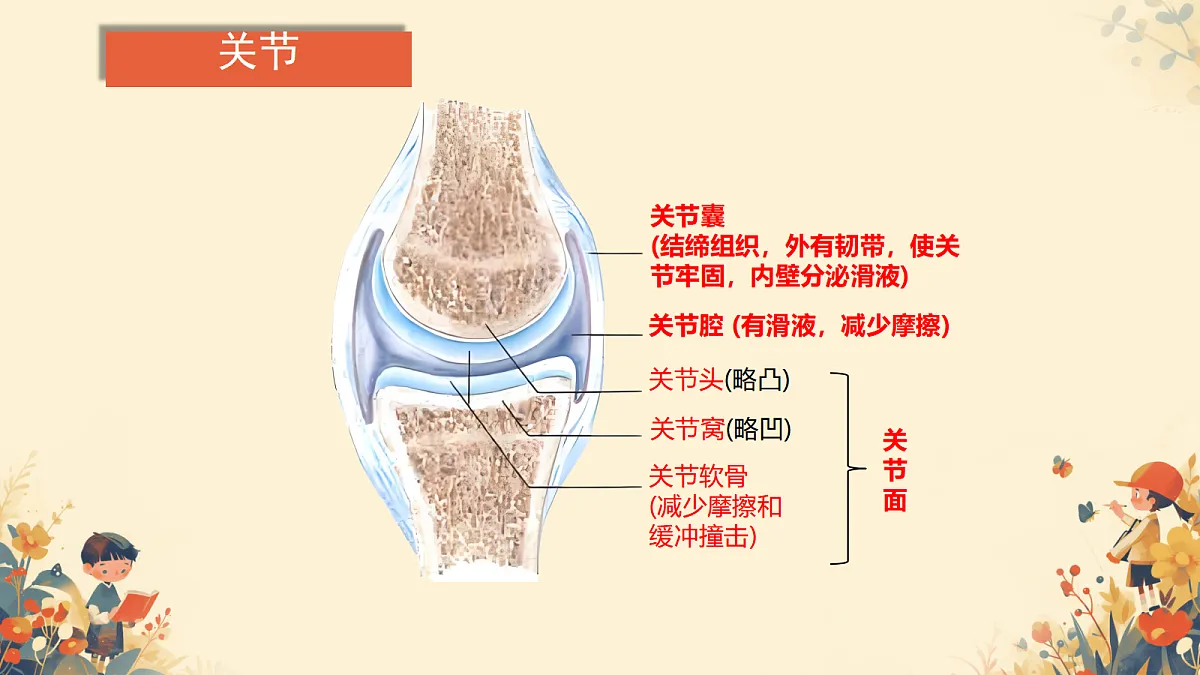 关节

关节囊
(结缔组织，外有韧带，使关节牢固，内壁分泌滑液)

关节腔 (有滑液，减少摩擦)

关节头(略凸)

关节窝(略凹)

关节软骨
(减少摩擦和缓冲撞击)

关节面